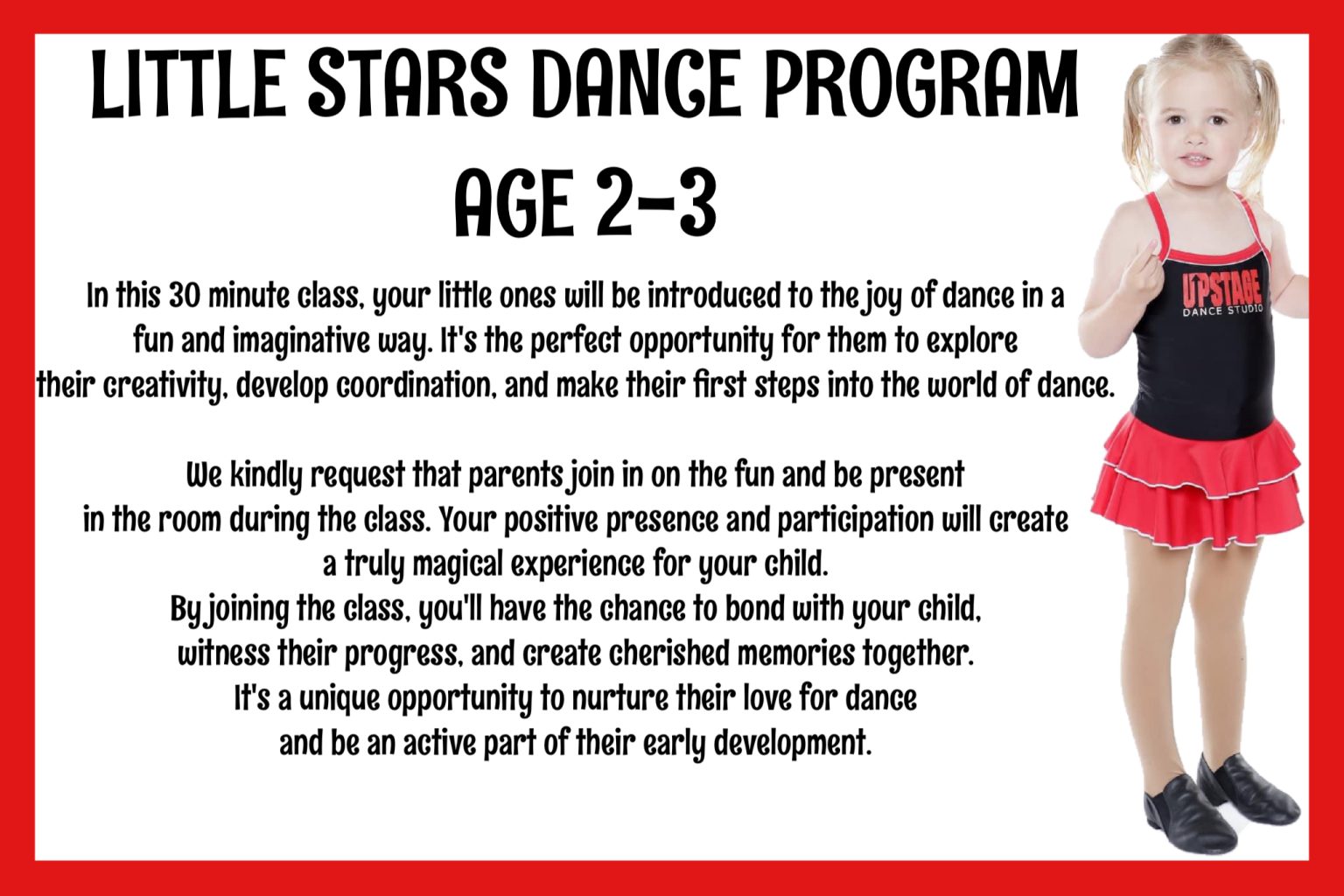 LITTLE STARS DANCE PROGRAM
AGE 2-3

In this 30 minute class, your little ones will be introduced to the joy of dance in a fun and imaginative way. It's the perfect opportunity for them to explore their creativity, develop coordination, and make their first steps into the world of dance.

We kindly request that parents join in on the fun and be present in the room during the class. Your positive presence and participation will create a truly magical experience for your child.
By joining the class, you'll have the chance to bond with your child, witness their progress, and create cherished memories together.
It's a unique opportunity to nurture their love for dance and be an active part of their early development.

UPSTAGE
DANCE STUDIO